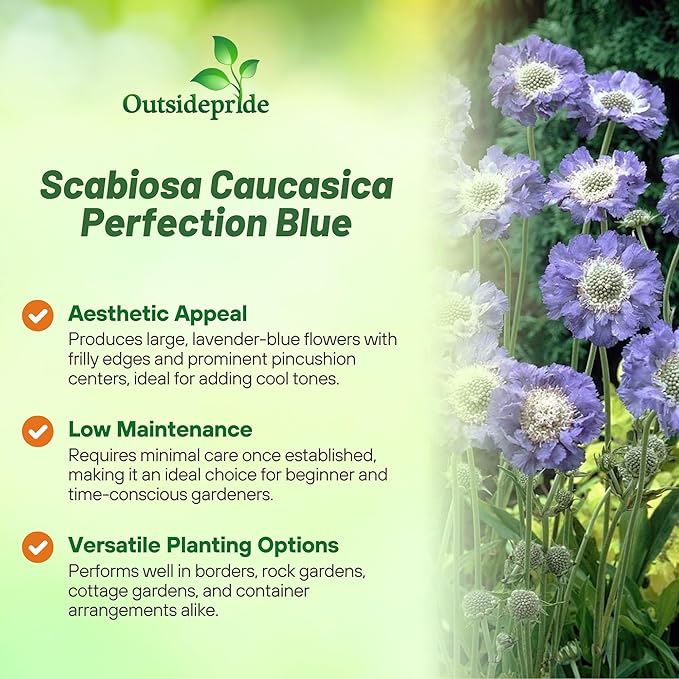 Outsidepride

Scabiosa Caucasica Perfection Blue

Aesthetic Appeal
Produces large, lavender-blue flowers with frilly edges and prominent pincushion centers, ideal for adding cool tones.

Low Maintenance
Requires minimal care once established, making it an ideal choice for beginner and time-conscious gardeners.

Versatile Planting Options
Performs well in borders, rock gardens, cottage gardens, and container arrangements alike.